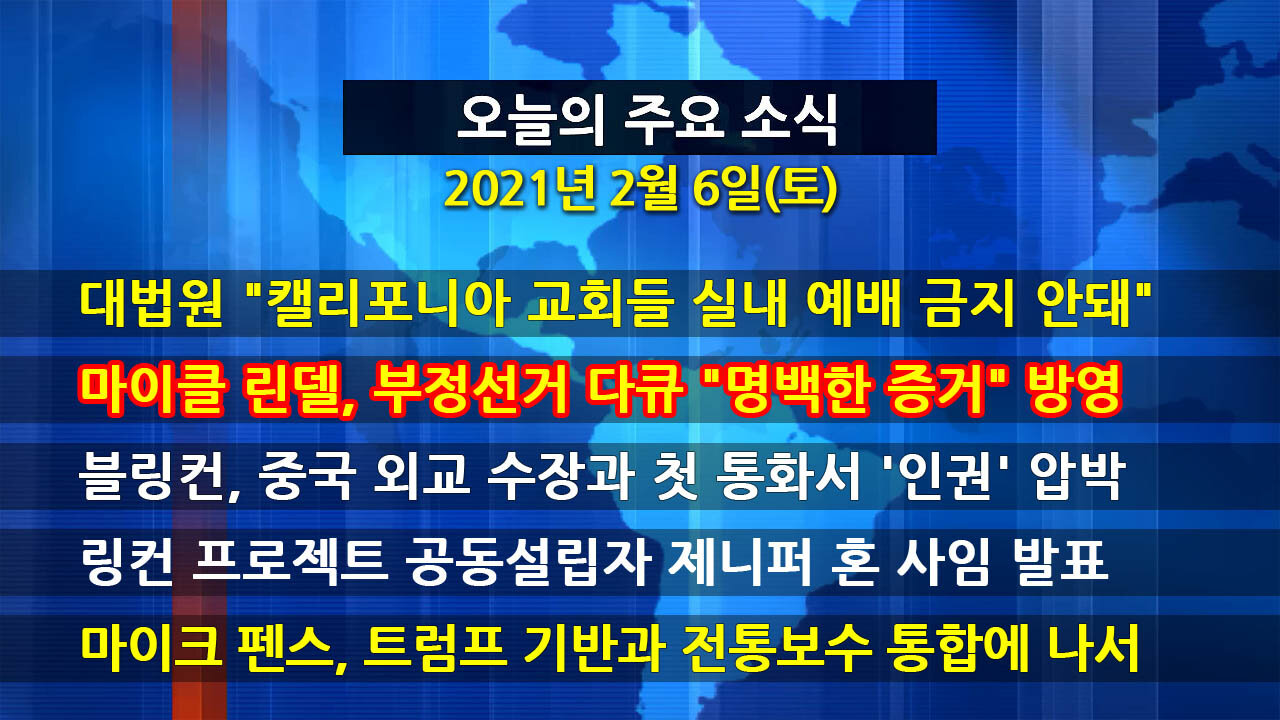 오늘의 주요 소식
2021년 2월 6일(토)

대법원 "캘리포니아 교회들 실내 예배 금지 안돼"

마이클 린델, 부정선거 다큐 "명백한 증거" 방영

블링컨, 중국 외교 수장과 첫 통화서 '인권' 압박

링컨 프로젝트 공동설립자 제니퍼 혼 사임 발표

마이크 펜스, 트럼프 기반과 전통보수 통합에 나서